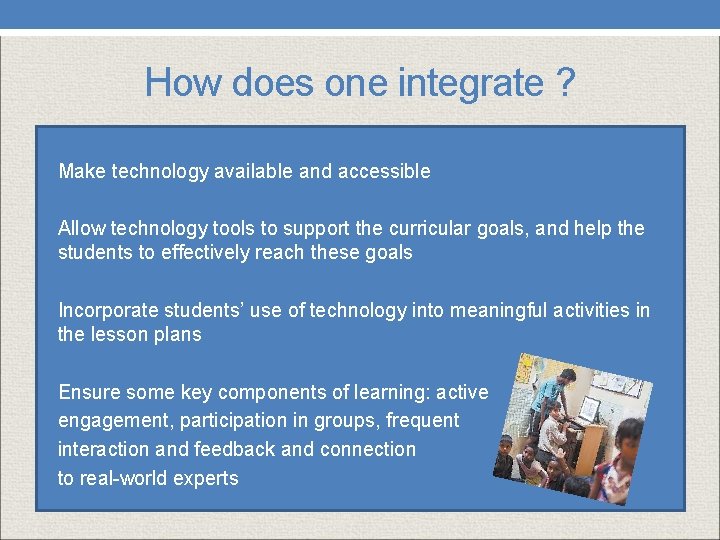 How does one integrate ?

Make technology available and accessible

Allow technology tools to support the curricular goals, and help the students to effectively reach these goals

Incorporate students' use of technology into meaningful activities in the lesson plans

Ensure some key components of learning: active engagement, participation in groups, frequent interaction and feedback and connection to real-world experts